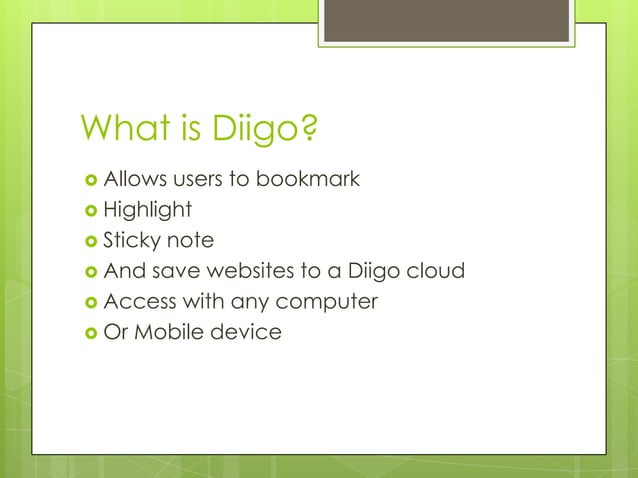 What is Diigo?

- Allows users to bookmark
- Highlight
- Sticky note
- And save websites to a Diigo cloud
- Access with any computer
- Or Mobile device